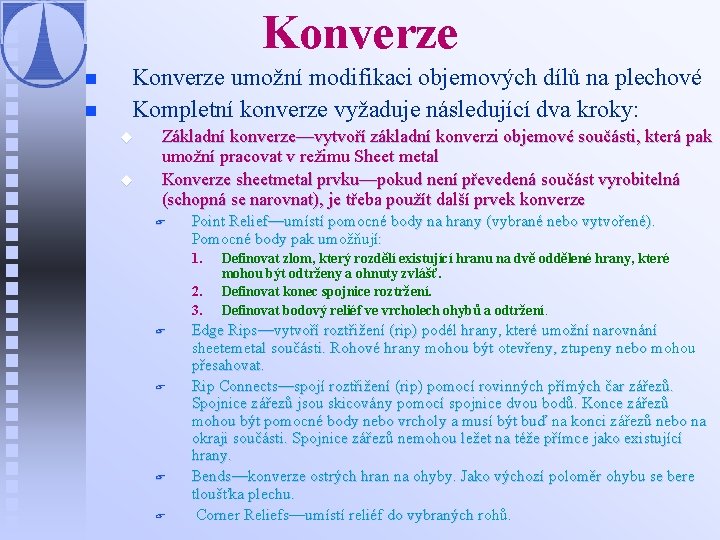 Konverze

Konverze umožní modifikaci objemových dílů na plechové

Kompletní konverze vyžaduje následující dva kroky:

Základní konverze—vytvoří základní konverzi objemové součásti, která pak umožní pracovat v režimu Sheet metal

Konverze sheetmetal prvku—pokud není převedená součást vyrobitelná (schopná se narovnat), je třeba použít další prvek konverze

Point Relief—umístí pomocné body na hrany (vybrané nebo vytvořené). Pomocné body pak umožňují:

1. Definovat zlom, který rozdělí existující hranu na dvě oddělené hrany, které mohou být odtrženy a ohnuty zvlášť.
2. Definovat konec spojnice roztržení.
3. Definovat bodový reliéf ve vrcholech ohybů a odtržení.

Edge Rips—vytvoří roztřižení (rip) podél hrany, které umožní narovnání sheetemetal součásti. Rohové hrany mohou být otevřeny, ztupeny nebo mohou přesahovat.

Rip Connects—spojí roztřižení (rip) pomocí rovinných přímých čar zářezů. Spojnice zářezů jsou skicovány pomocí spojnice dvou bodů. Konce zářezů mohou být pomocné body nebo vrcholy a musí být buď na konci zářezů nebo na okraji součásti. Spojnice zářezů nemohou ležet na téže přímce jako existující hrany.

Bends—konverze ostrých hran na ohyby. Jako výchozí poloměr ohybu se bere tloušťka plechu.

Corner Reliefs—umístí reliéf do vybraných rohů.